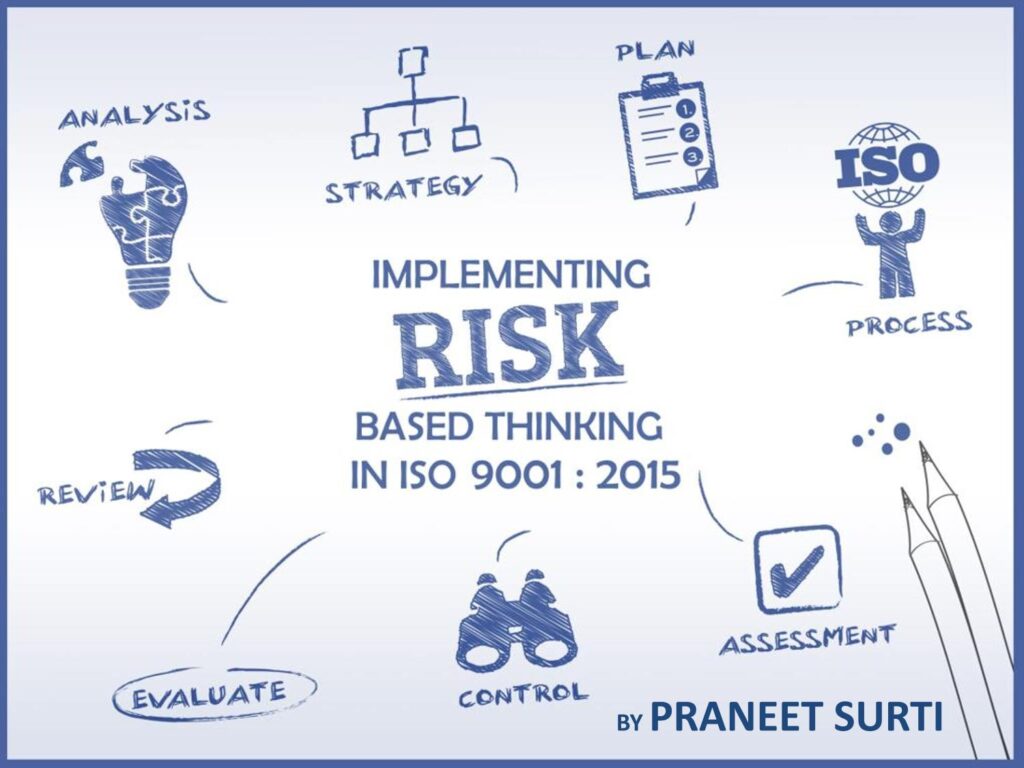 ANALYSIS

STRATEGY

PLAN

1.
2.
3.

ISO

PROCESS

IMPLEMENTING
RISK
BASED THINKING
IN ISO 9001 : 2015

REVIEW

EVALUATE

CONTROL

ASSESSMENT

BY PRANEET SURTI